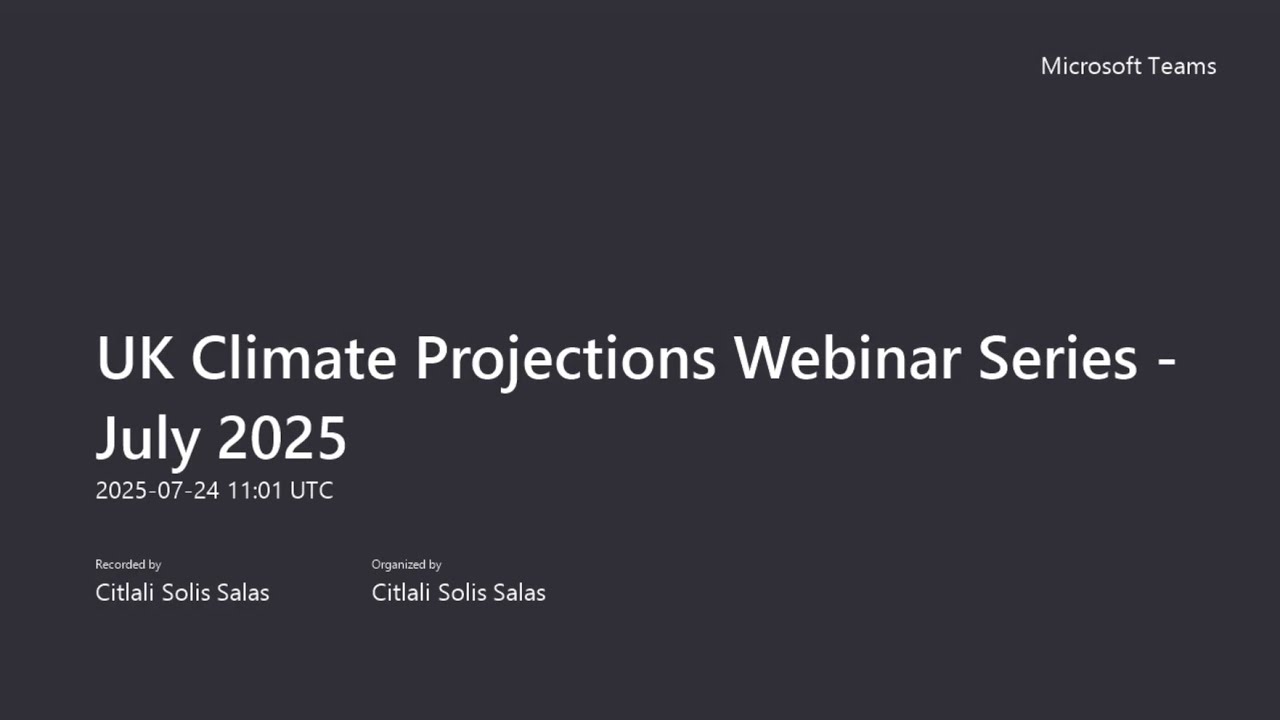 Microsoft Teams

UK Climate Projections Webinar Series - July 2025

2025-07-24 11:01 UTC

Recorded by
Citlali Solis Salas

Organized by
Citlali Solis Salas